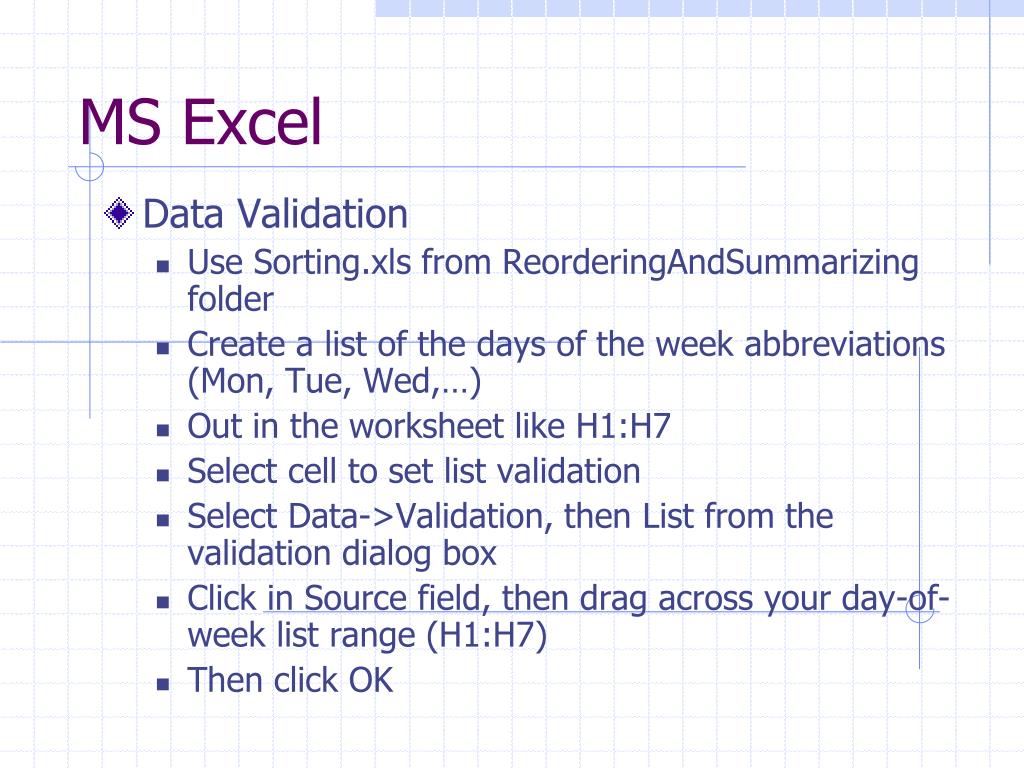 MS Excel

Data Validation

Use Sorting.xls from ReorderingAndSummarizing folder

Create a list of the days of the week abbreviations (Mon, Tue, Wed,…)

Out in the worksheet like H1:H7

Select cell to set list validation

Select Data->Validation, then List from the validation dialog box

Click in Source field, then drag across your day-of-week list range (H1:H7)

Then click OK